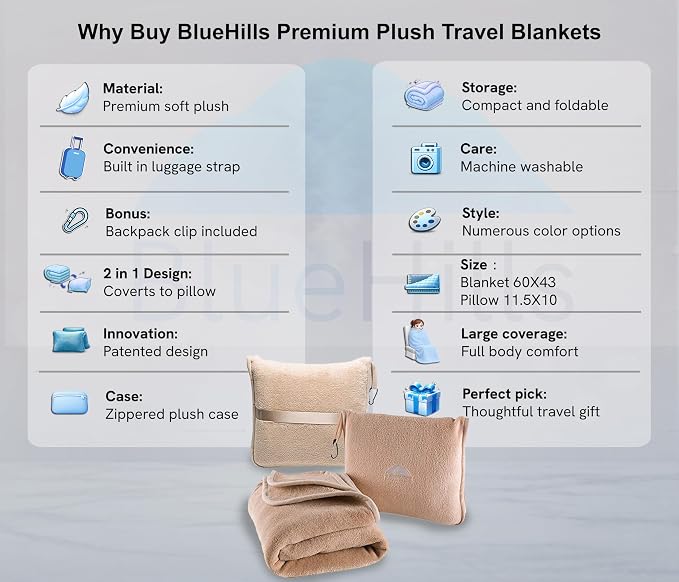 Why Buy BlueHills Premium Plush Travel Blankets

Material:
Premium soft plush

Convenience:
Built in luggage strap

Bonus:
Backpack clip included

2 in 1 Design:
Coverts to pillow

Innovation:
Patented design

Case:
Zippered plush case

Storage:
Compact and foldable

Care:
Machine washable

Style:
Numerous color options

Size :
Blanket 60X43
Pillow 11.5X10

Large coverage:
Full body comfort

Perfect pick:
Thoughtful travel gift

BlueHills